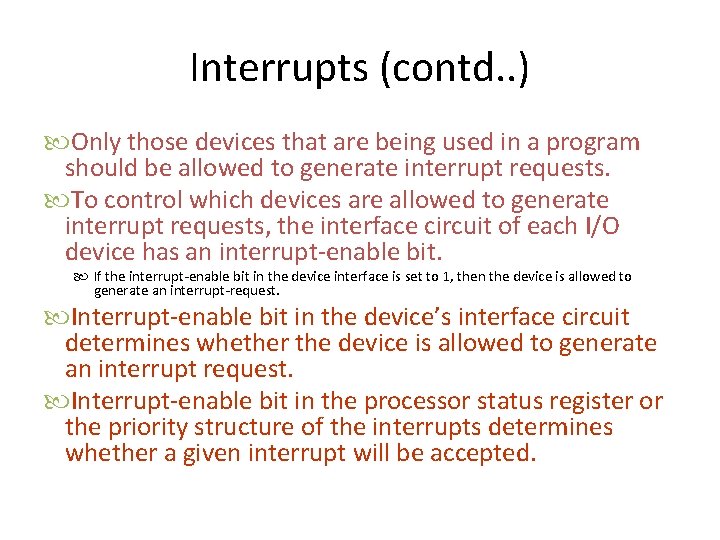 Interrupts (contd..)

Only those devices that are being used in a program should be allowed to generate interrupt requests.

To control which devices are allowed to generate interrupt requests, the interface circuit of each I/O device has an interrupt-enable bit.

If the interrupt-enable bit in the device interface is set to 1, then the device is allowed to generate an interrupt-request.

Interrupt-enable bit in the device's interface circuit determines whether the device is allowed to generate an interrupt request.

Interrupt-enable bit in the processor status register or the priority structure of the interrupts determines whether a given interrupt will be accepted.